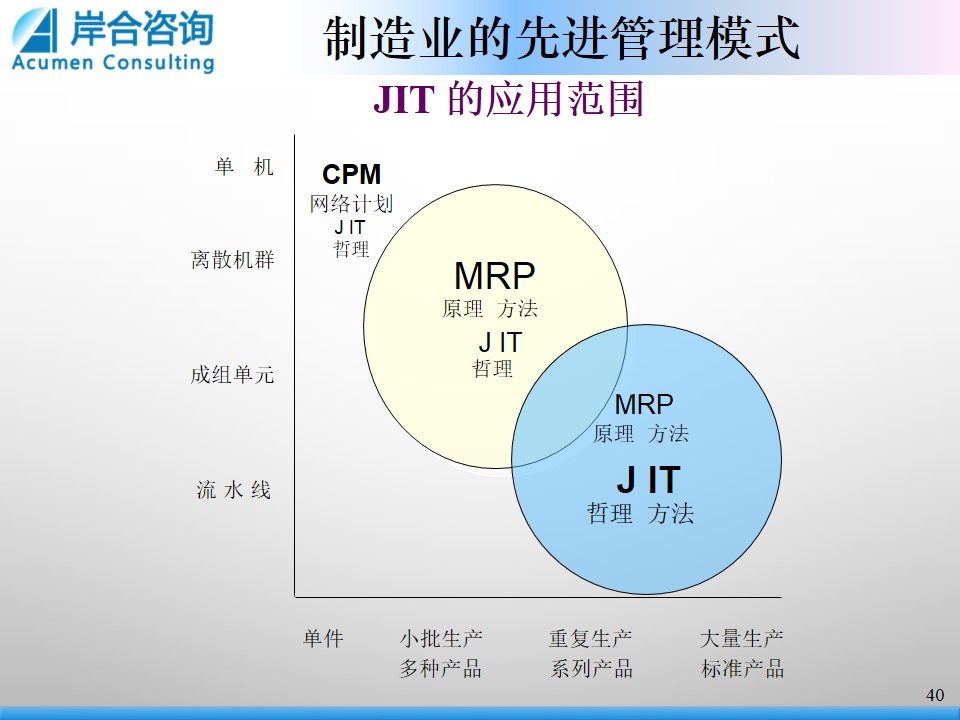 岸合咨询
Acumen Consulting

制造业的先进管理模式

JIT 的应用范围

单　机

离散机群

成组单元

流 水 线

CPM
网络计划
J IT
哲理

MRP
原理　方法
J IT
哲理

MRP
原理　方法
J IT
哲理　方法

单件

小批生产
多种产品

重复生产
系列产品

大量生产
标准产品

40